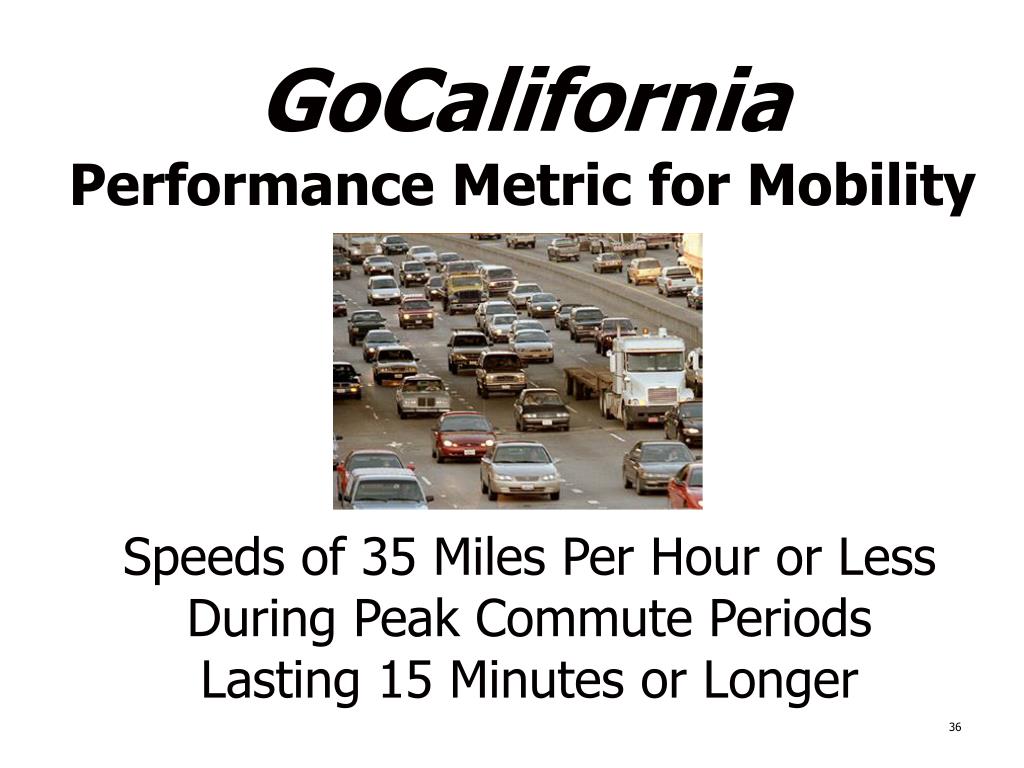 GoCalifornia
Performance Metric for Mobility

Speeds of 35 Miles Per Hour or Less During Peak Commute Periods Lasting 15 Minutes or Longer

36